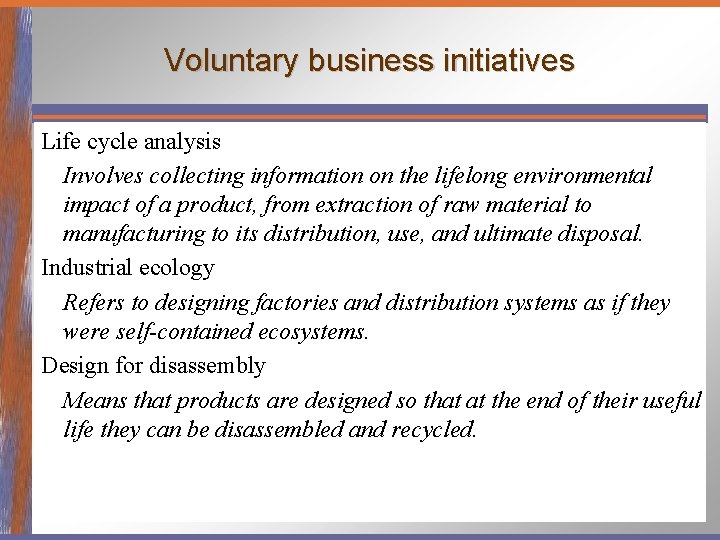 Voluntary business initiatives

Life cycle analysis

Involves collecting information on the lifelong environmental impact of a product, from extraction of raw material to manufacturing to its distribution, use, and ultimate disposal.

Industrial ecology

Refers to designing factories and distribution systems as if they were self-contained ecosystems.

Design for disassembly

Means that products are designed so that at the end of their useful life they can be disassembled and recycled.